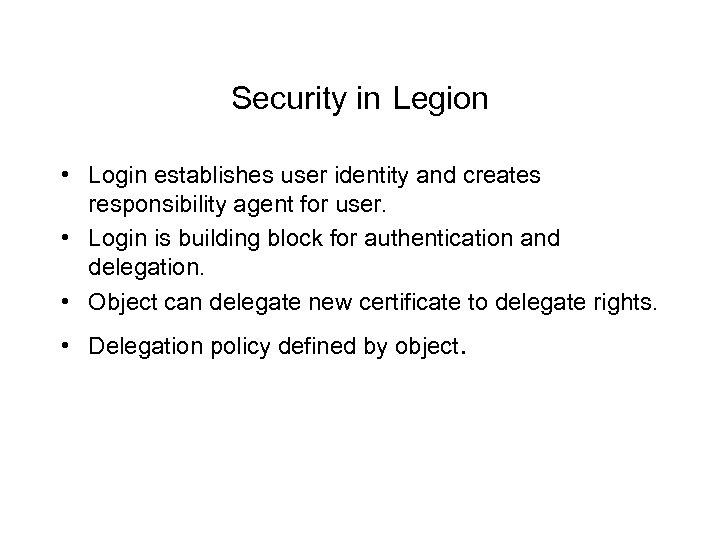 Security in Legion

• Login establishes user identity and creates responsibility agent for user.
• Login is building block for authentication and delegation.
• Object can delegate new certificate to delegate rights.
• Delegation policy defined by object.